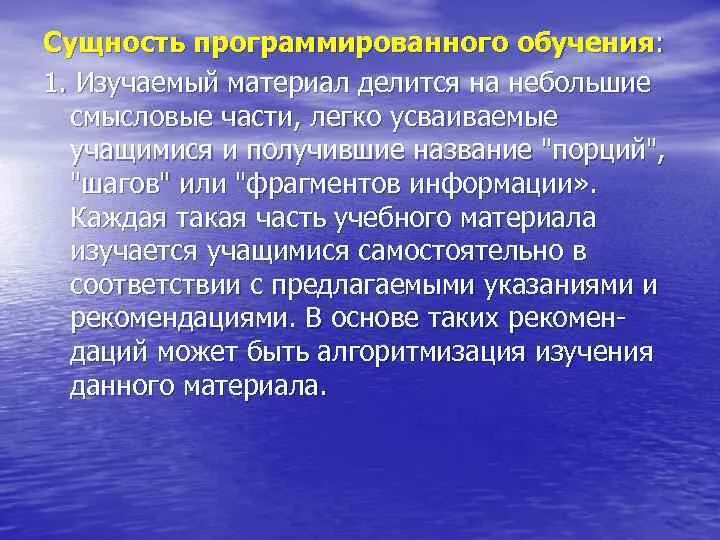 Сущность программированного обучения:

1. Изучаемый материал делится на небольшие смысловые части, легко усваиваемые учащимися и получившие название "порций", "шагов" или "фрагментов информации». Каждая такая часть учебного материала изучается учащимися самостоятельно в соответствии с предлагаемыми указаниями и рекомендациями. В основе таких рекомендаций может быть алгоритмизация изучения данного материала.